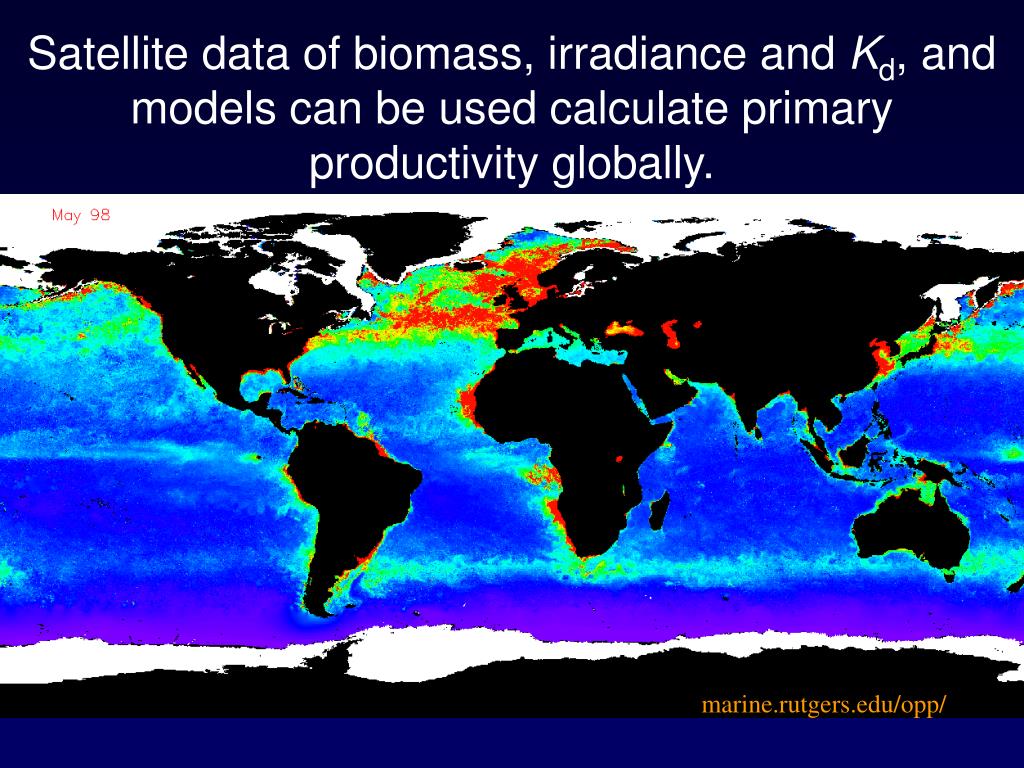 Satellite data of biomass, irradiance and $K_d$, and models can be used calculate primary productivity globally.

May 98

marine.rutgers.edu/opp/